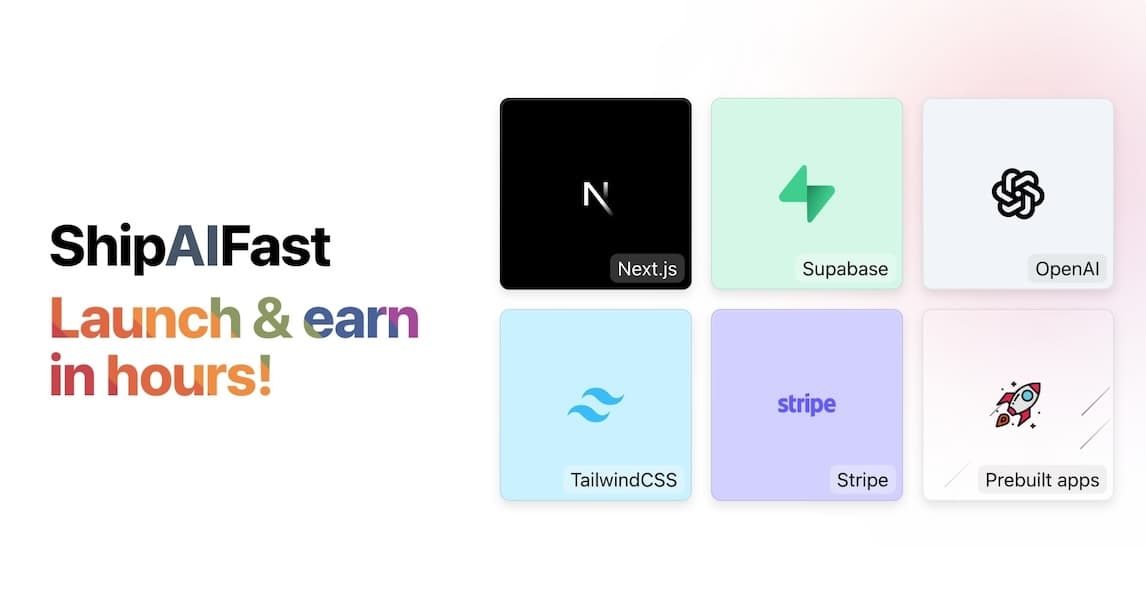 ShipAIFast

Launch & earn in hours!

N

Next.js

Supabase

OpenAI

TailwindCSS

stripe

Stripe

Prebuilt apps